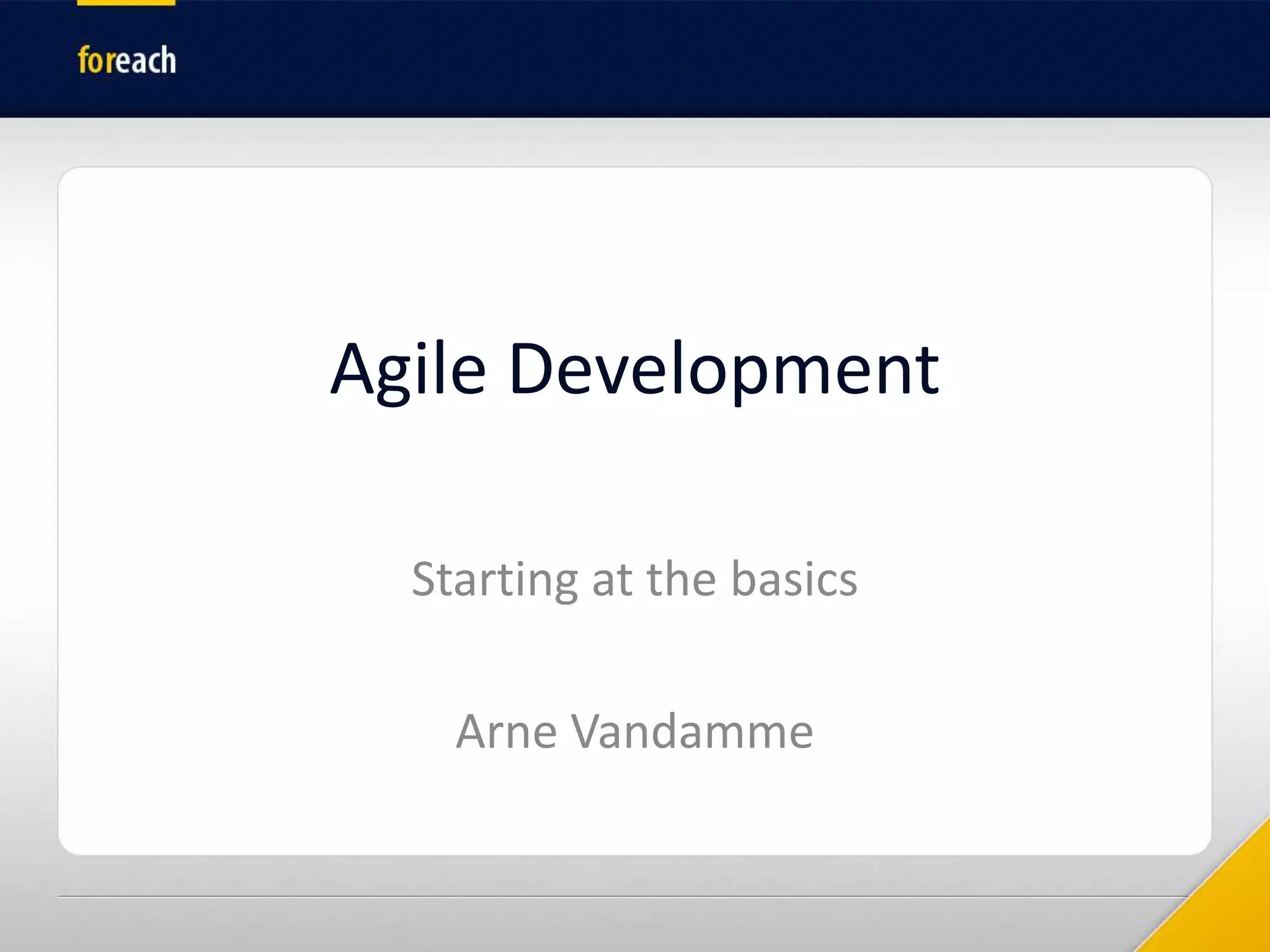 foreach

Agile Development

Starting at the basics

Arne Vandamme